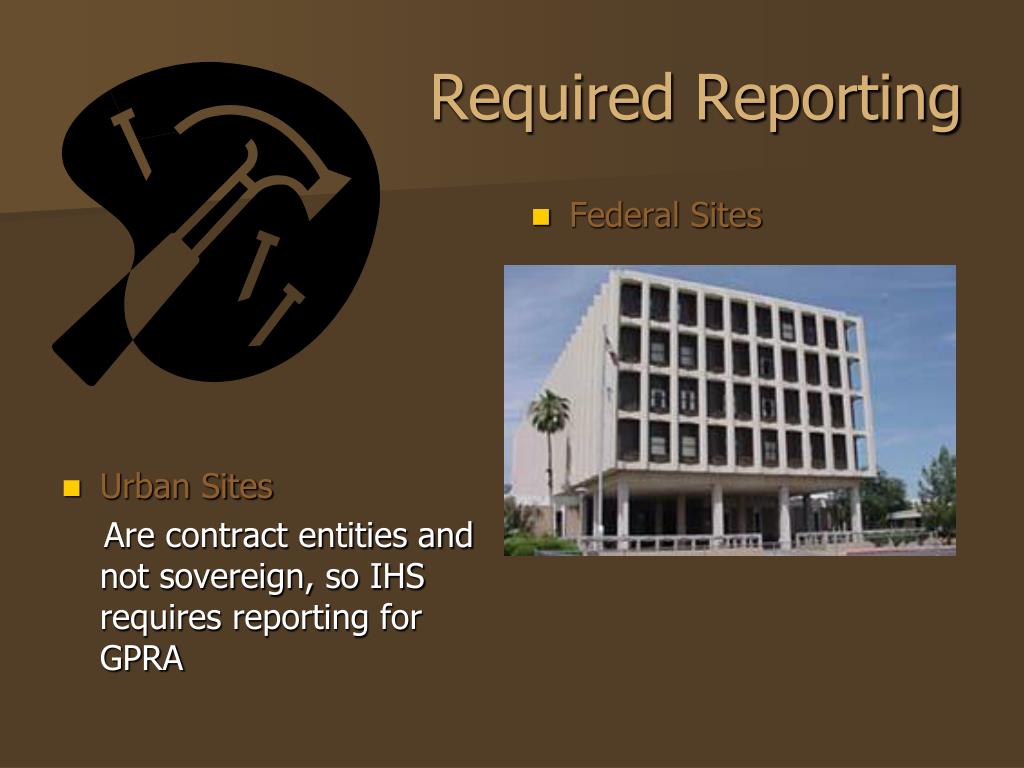 Required Reporting

Federal Sites

Urban Sites

Are contract entities and not sovereign, so IHS requires reporting for GPRA